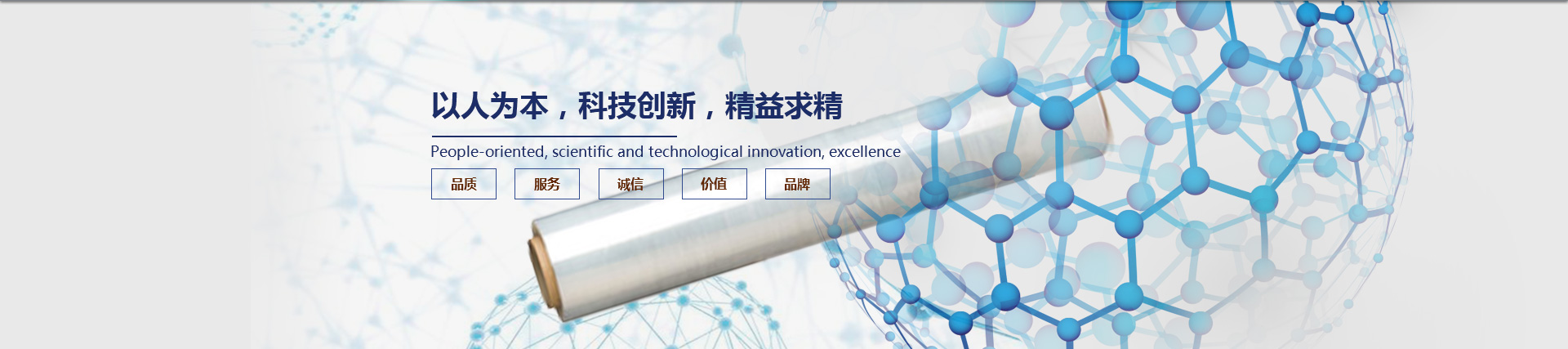 以人为本，科技创新，精益求精

People-oriented, scientific and technological innovation, excellence

品质 服务 诚信 价值 品牌